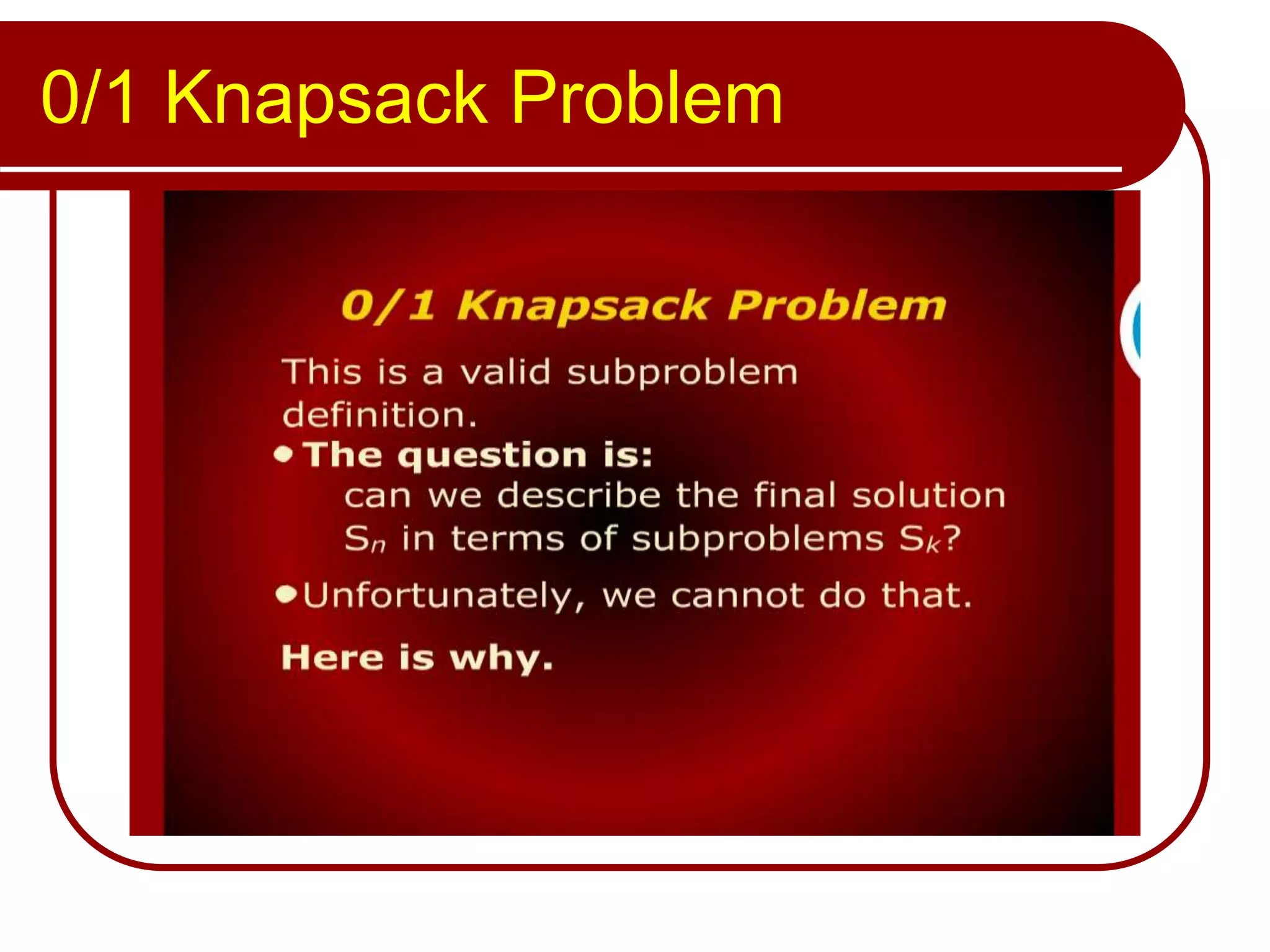 0/1 Knapsack Problem

0/1 Knapsack Problem

This is a valid subproblem definition.

• The question is:
can we describe the final solution $S_n$ in terms of subproblems $S_k$?

• Unfortunately, we cannot do that.

Here is why.